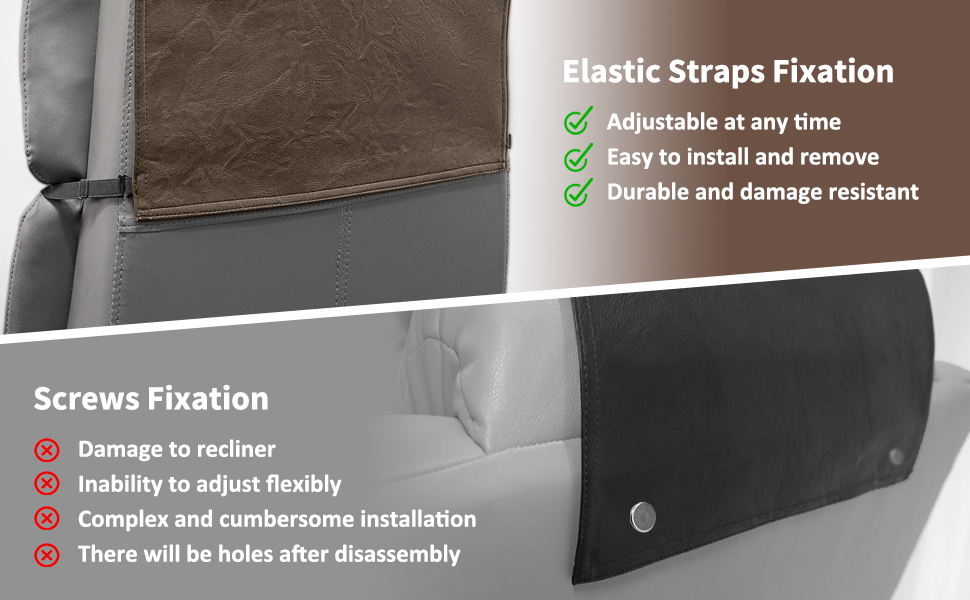 Elastic Straps Fixation

Adjustable at any time

Easy to install and remove

Durable and damage resistant

Screws Fixation

Damage to recliner

Inability to adjust flexibly

Complex and cumbersome installation

There will be holes after disassembly